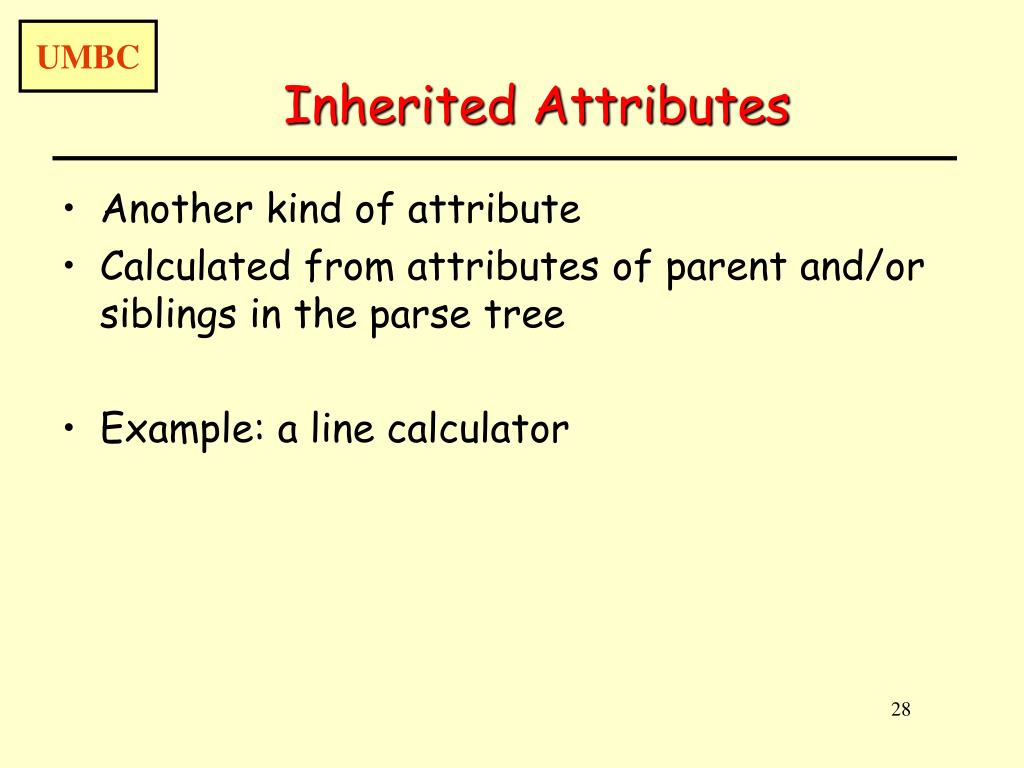 UMBC

Inherited Attributes

• Another kind of attribute
• Calculated from attributes of parent and/or siblings in the parse tree

• Example: a line calculator

28